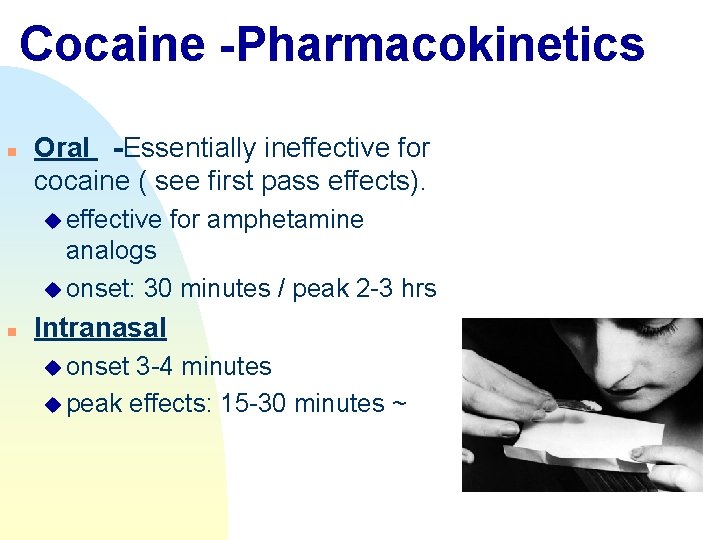 Cocaine -Pharmacokinetics

Oral -Essentially ineffective for cocaine ( see first pass effects).

effective for amphetamine analogs

onset: 30 minutes / peak 2-3 hrs

Intranasal

onset 3-4 minutes

peak effects: 15-30 minutes ~